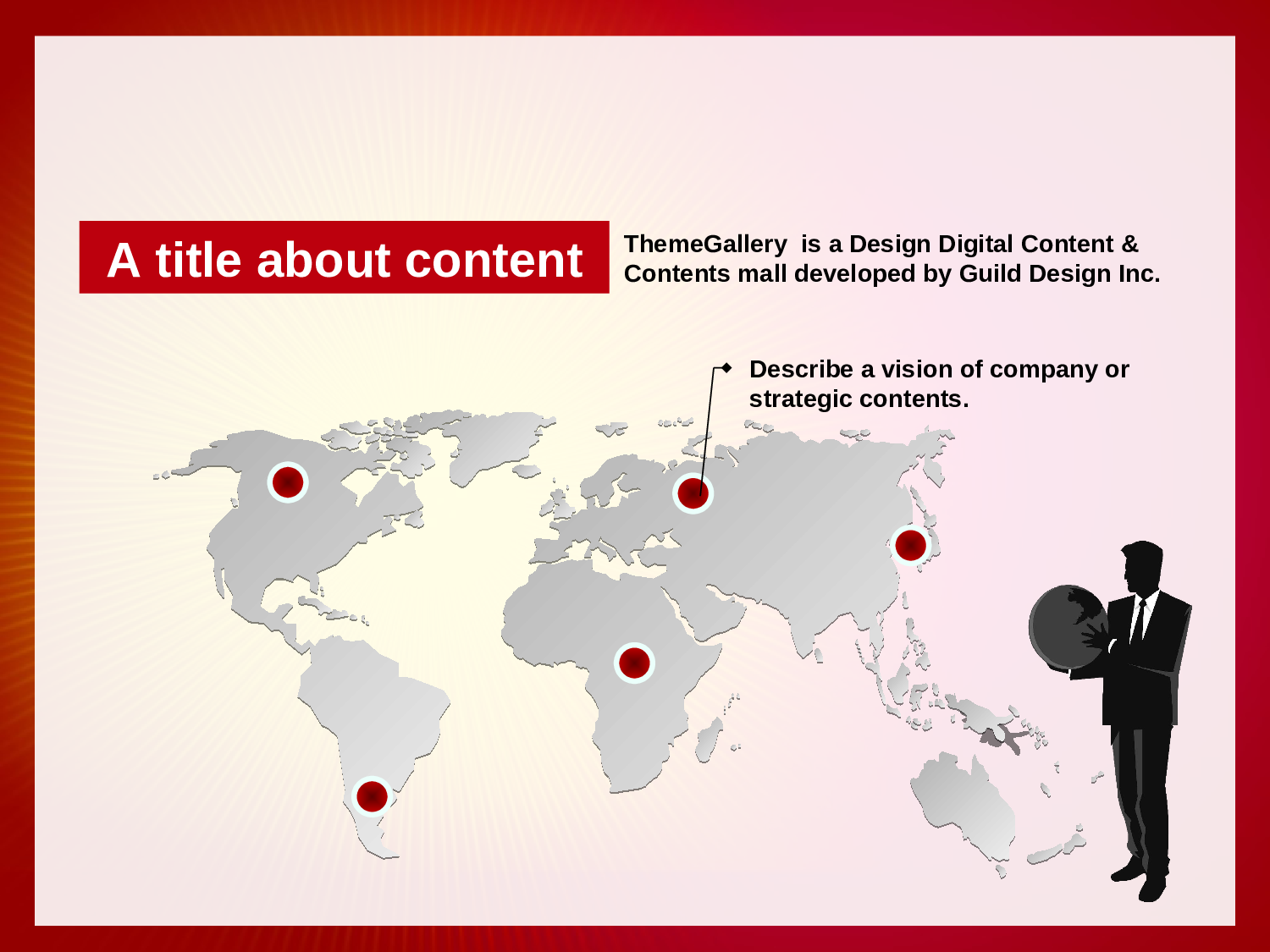 A title about content

ThemeGallery is a Design Digital Content & Contents mall developed by Guild Design Inc.

Describe a vision of company or strategic contents.